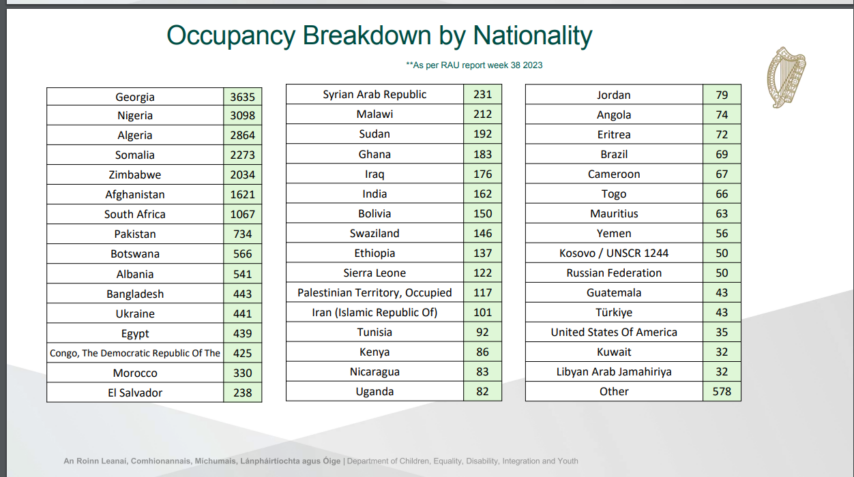 Occupancy Breakdown by Nationality

**As per RAU report week 38 2023

| | |
|---|---|
| Georgia | 3635 |
| Nigeria | 3098 |
| Algeria | 2864 |
| Somalia | 2273 |
| Zimbabwe | 2034 |
| Afghanistan | 1621 |
| South Africa | 1067 |
| Pakistan | 734 |
| Botswana | 566 |
| Albania | 541 |
| Bangladesh | 443 |
| Ukraine | 441 |
| Egypt | 439 |
| Congo, The Democratic Republic Of The | 425 |
| Morocco | 330 |
| El Salvador | 238 |

| | |
|---|---|
| Syrian Arab Republic | 231 |
| Malawi | 212 |
| Sudan | 192 |
| Ghana | 183 |
| Iraq | 176 |
| India | 162 |
| Bolivia | 150 |
| Swaziland | 146 |
| Ethiopia | 137 |
| Sierra Leone | 122 |
| Palestinian Territory, Occupied | 117 |
| Iran (Islamic Republic Of) | 101 |
| Tunisia | 92 |
| Kenya | 86 |
| Nicaragua | 83 |
| Uganda | 82 |

| | |
|---|---|
| Jordan | 79 |
| Angola | 74 |
| Eritrea | 72 |
| Brazil | 69 |
| Cameroon | 67 |
| Togo | 66 |
| Mauritius | 63 |
| Yemen | 56 |
| Kosovo / UNSCR 1244 | 50 |
| Russian Federation | 50 |
| Guatemala | 43 |
| Türkiye | 43 |
| United States Of America | 35 |
| Kuwait | 32 |
| Libyan Arab Jamahiriya | 32 |
| Other | 578 |

An Roinn Leanaí, Comhionannais, Míchumais, Lánpháirtíochta agus Óige | Department of Children, Equality, Disability, Integration and Youth